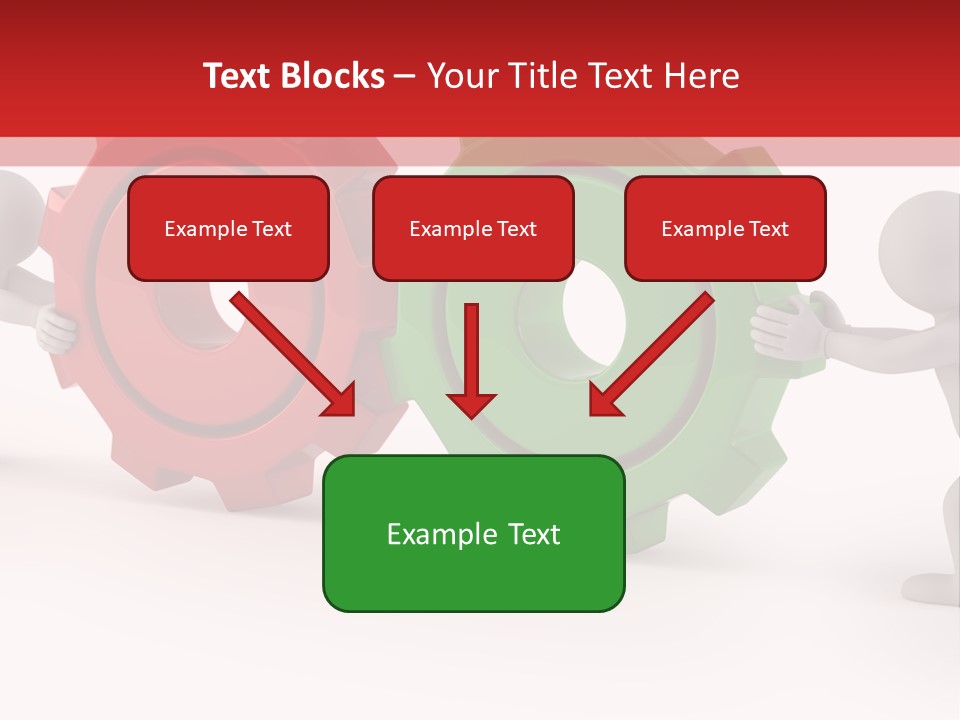 Text Blocks – Your Title Text Here

Example Text

Example Text

Example Text

Example Text